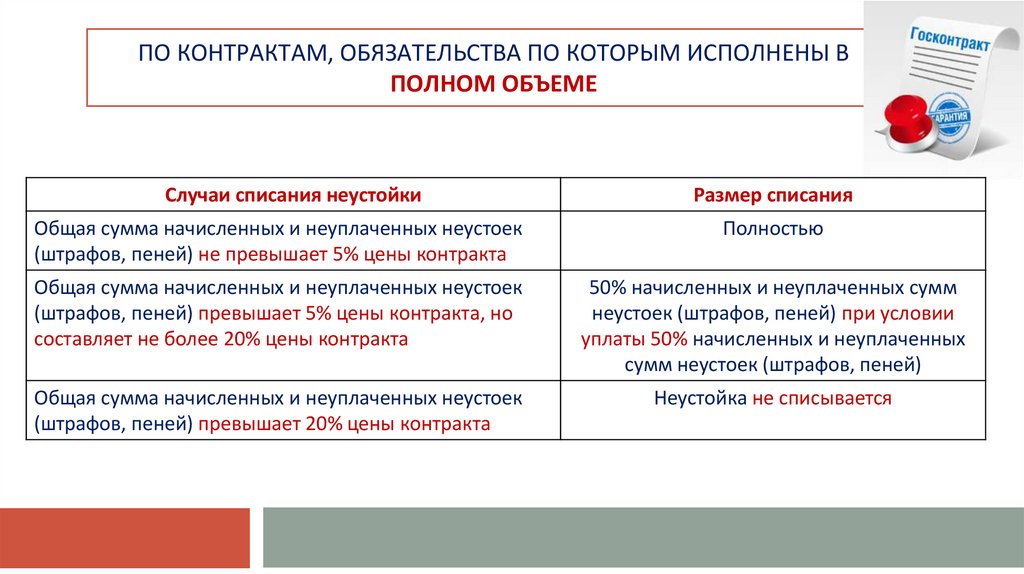 ПО КОНТРАКТАМ, ОБЯЗАТЕЛЬСТВА ПО КОТОРЫМ ИСПОЛНЕНЫ В ПОЛНОМ ОБЪЕМЕ

Госконтракт

ГАРАНТИЯ

| Случаи списания неустойки | Размер списания |
|---|---|
| Общая сумма начисленных и неуплаченных неустоек (штрафов, пеней) не превышает 5% цены контракта | Полностью |
| Общая сумма начисленных и неуплаченных неустоек (штрафов, пеней) превышает 5% цены контракта, но составляет не более 20% цены контракта | 50% начисленных и неуплаченных сумм неустоек (штрафов, пеней) при условии уплаты 50% начисленных и неуплаченных сумм неустоек (штрафов, пеней) |
| Общая сумма начисленных и неуплаченных неустоек (штрафов, пеней) превышает 20% цены контракта | Неустойка не списывается |